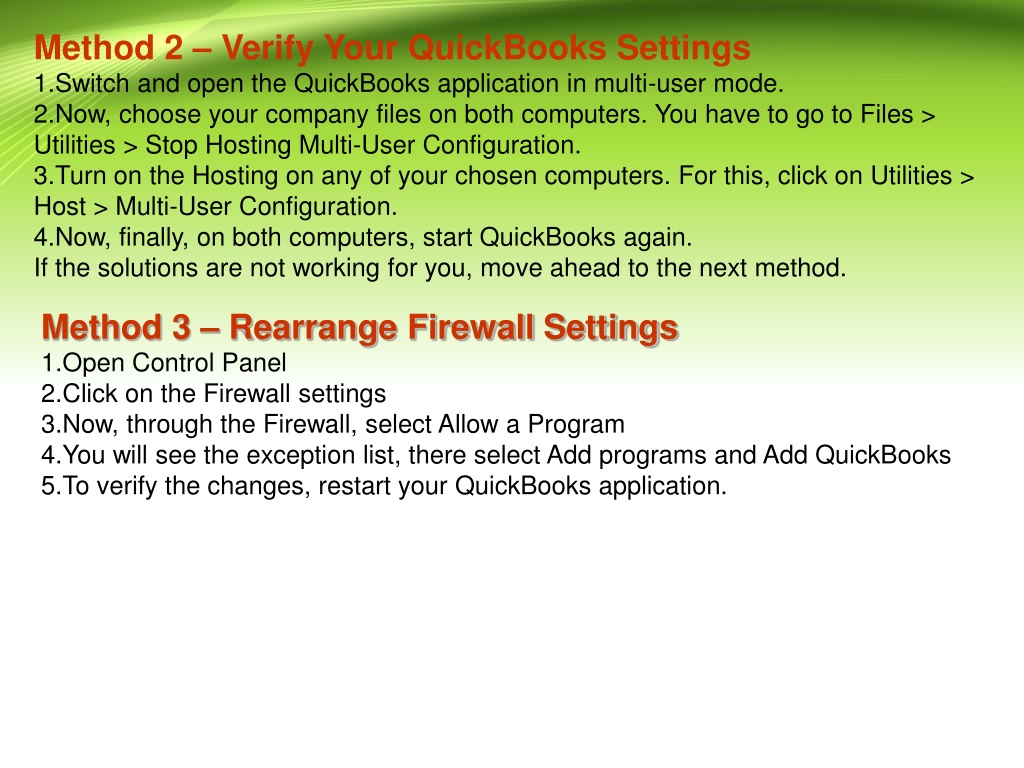 Method 2 – Verify Your QuickBooks Settings
1.Switch and open the QuickBooks application in multi-user mode.
2.Now, choose your company files on both computers. You have to go to Files > Utilities > Stop Hosting Multi-User Configuration.
3.Turn on the Hosting on any of your chosen computers. For this, click on Utilities > Host > Multi-User Configuration.
4.Now, finally, on both computers, start QuickBooks again.
If the solutions are not working for you, move ahead to the next method.

Method 3 – Rearrange Firewall Settings
1.Open Control Panel
2.Click on the Firewall settings
3.Now, through the Firewall, select Allow a Program
4.You will see the exception list, there select Add programs and Add QuickBooks
5.To verify the changes, restart your QuickBooks application.